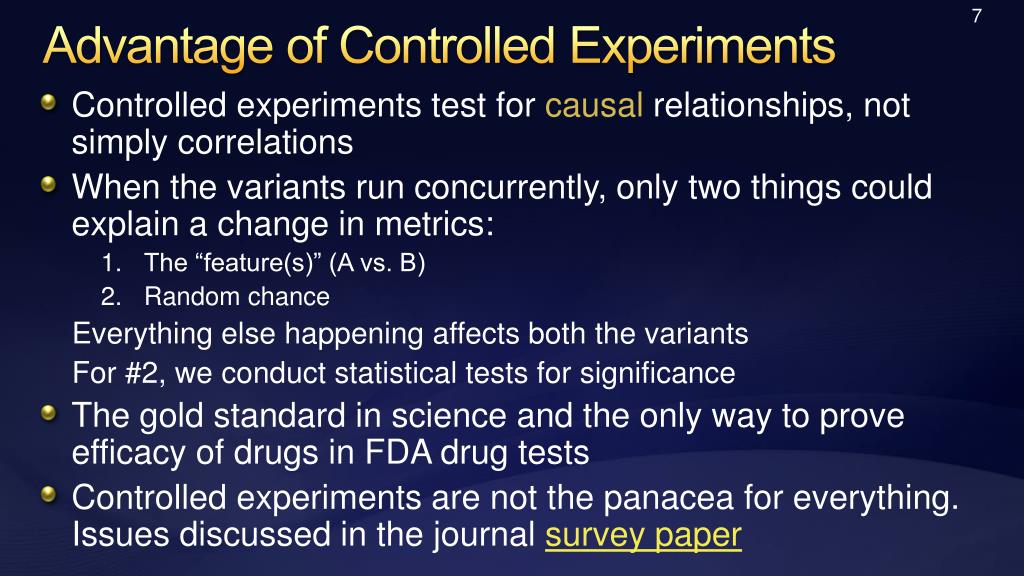 7

Advantage of Controlled Experiments

Controlled experiments test for causal relationships, not simply correlations

When the variants run concurrently, only two things could explain a change in metrics:

1. The “feature(s)” (A vs. B)
2. Random chance

Everything else happening affects both the variants

For #2, we conduct statistical tests for significance

The gold standard in science and the only way to prove efficacy of drugs in FDA drug tests

Controlled experiments are not the panacea for everything. Issues discussed in the journal survey paper